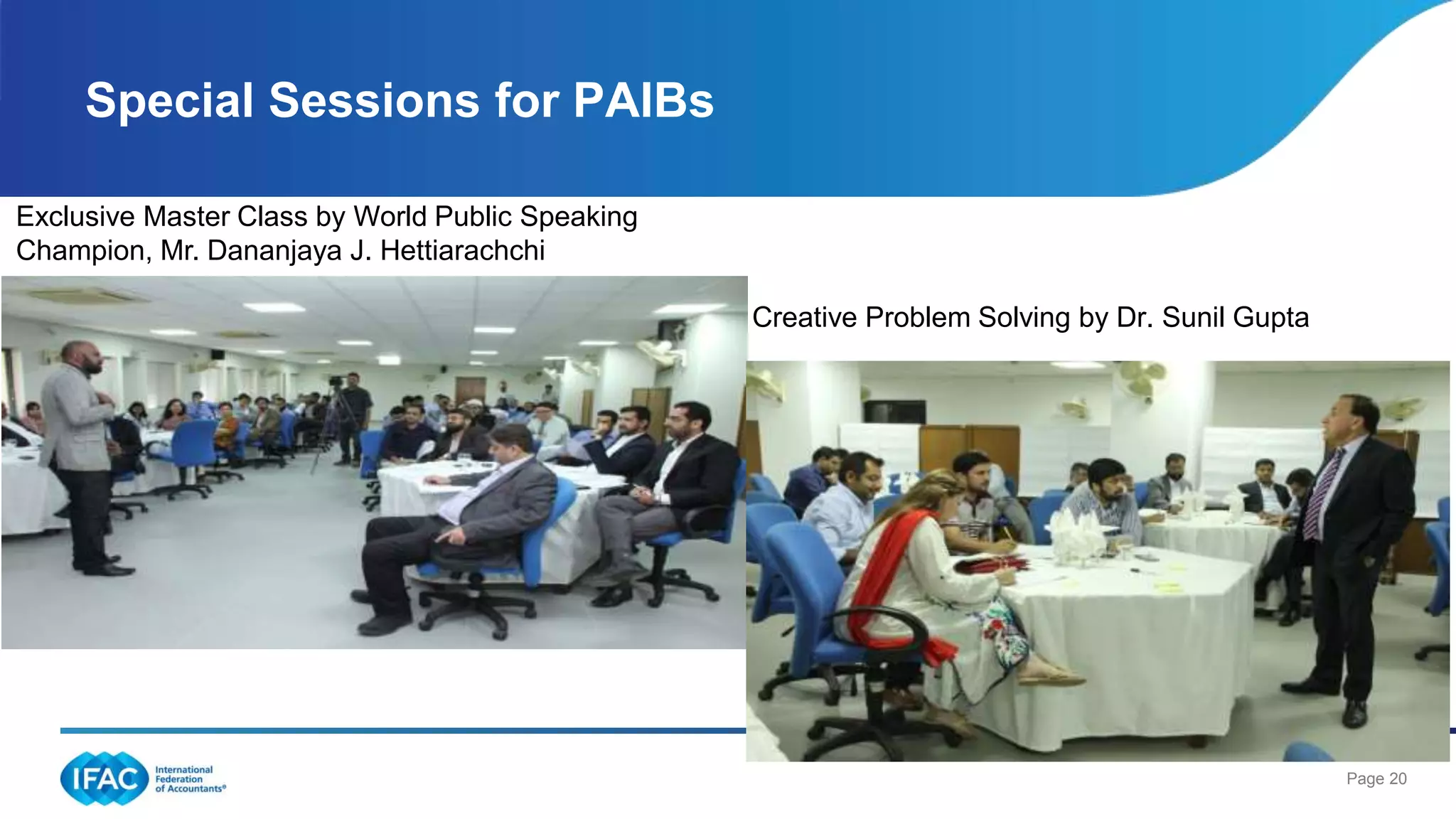 Special Sessions for PAIBs

Exclusive Master Class by World Public Speaking Champion, Mr. Dananjaya J. Hettiarachchi

Creative Problem Solving by Dr. Sunil Gupta

IFAC International Federation of Accountants®

Page 20